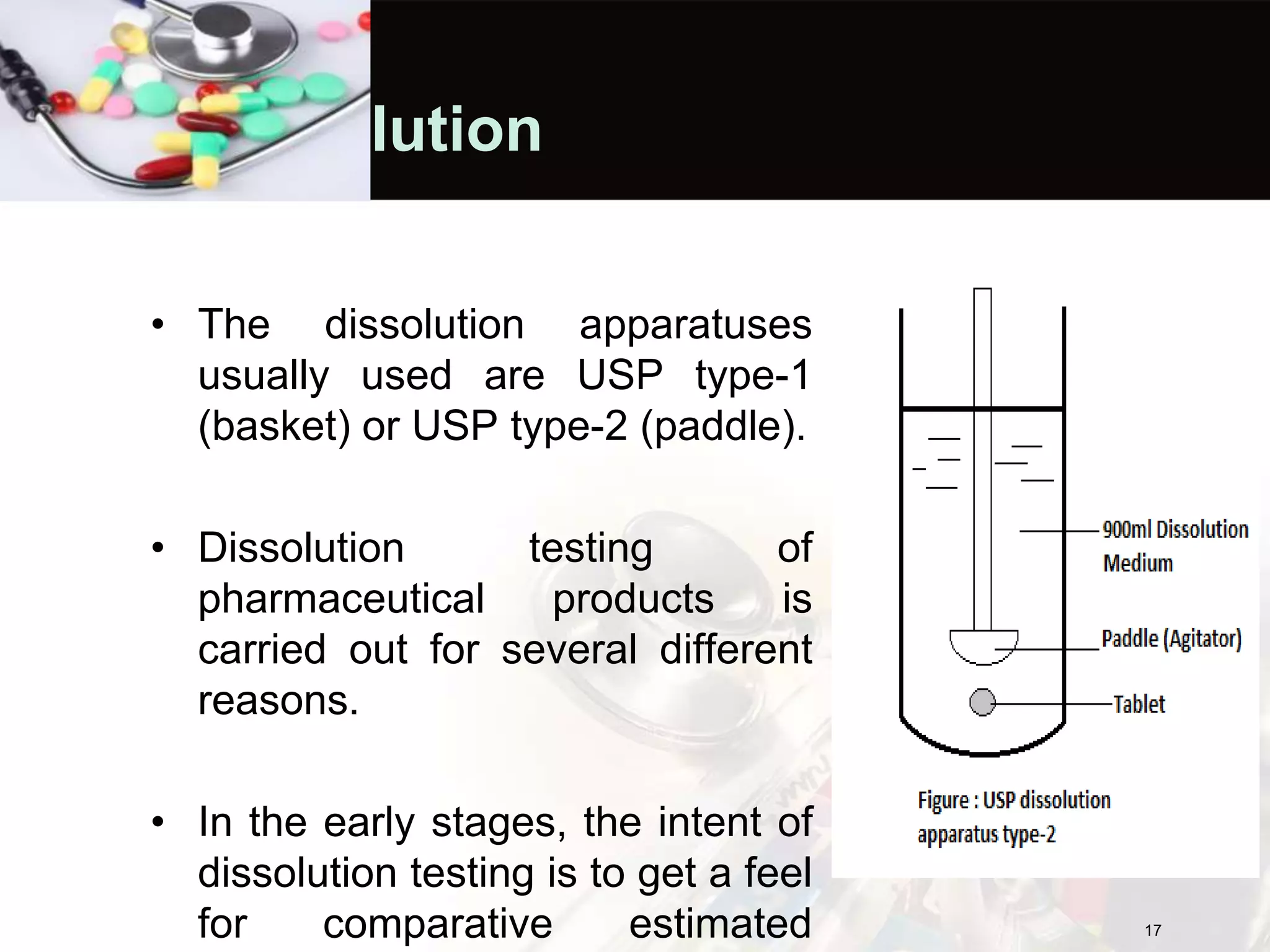 lution

• The dissolution apparatuses usually used are USP type-1 (basket) or USP type-2 (paddle).

• Dissolution testing of pharmaceutical products is carried out for several different reasons.

• In the early stages, the intent of dissolution testing is to get a feel for comparative estimated

900ml Dissolution Medium

Paddle (Agitator)

Tablet

Figure : USP dissolution apparatus type-2

17